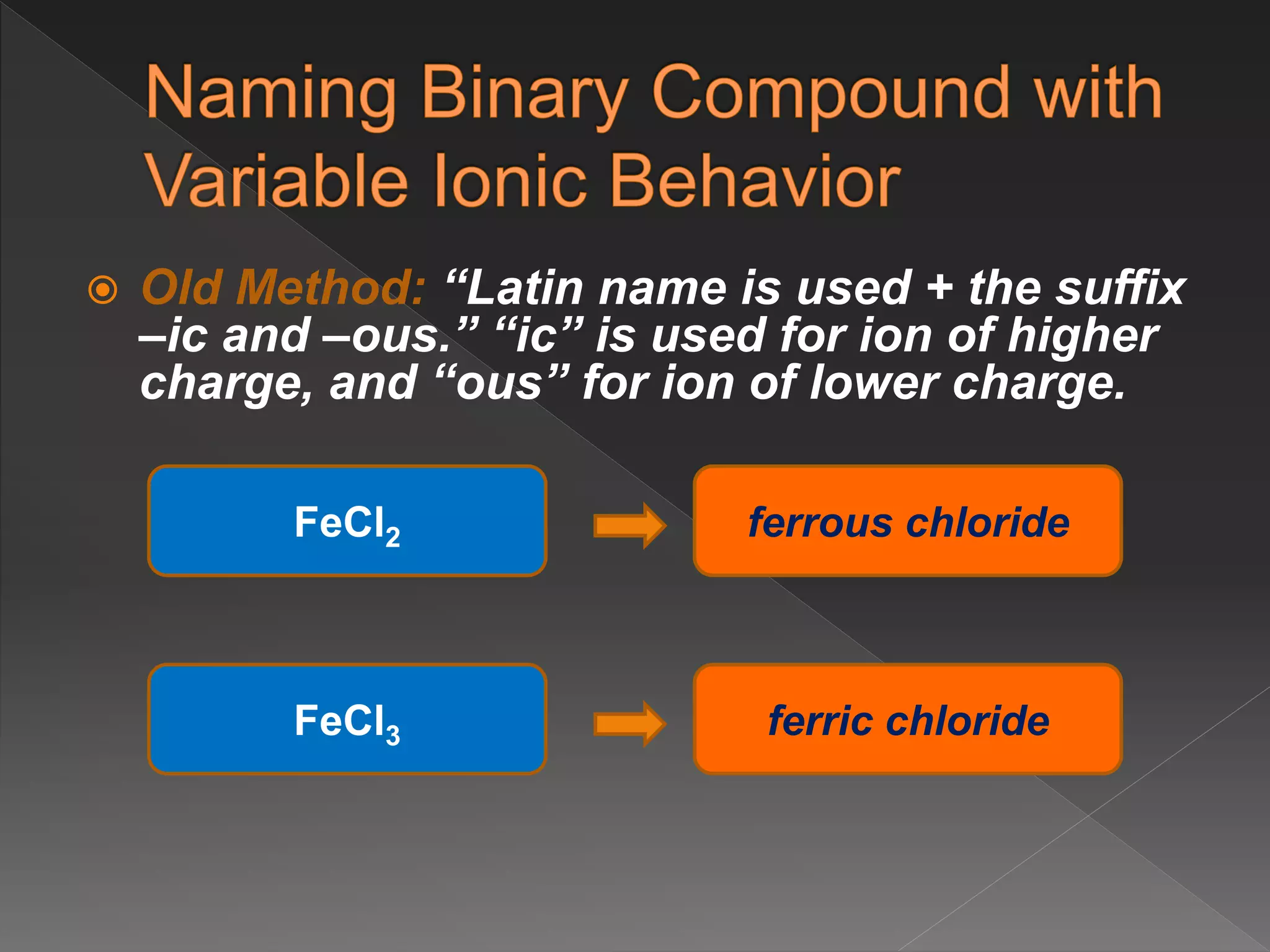 Naming Binary Compound with Variable Ionic Behavior

Old Method: “Latin name is used + the suffix –ic and –ous.” “ic” is used for ion of higher charge, and “ous” for ion of lower charge.

$FeCl_2$

ferrous chloride

$FeCl_3$

ferric chloride